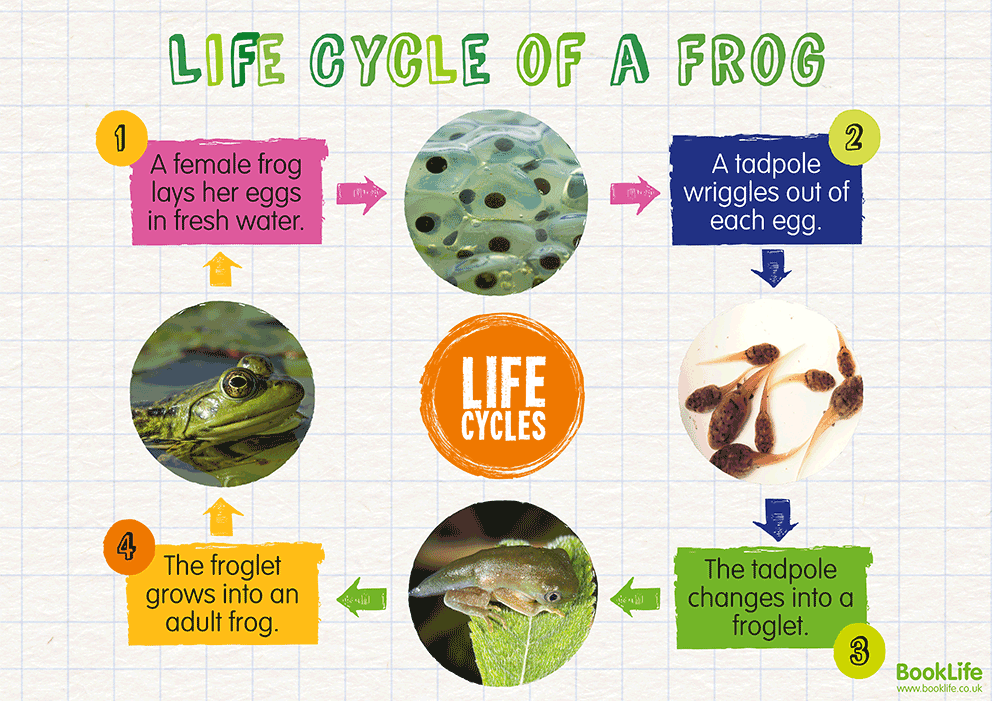 LIFE CYCLE OF A FROG

1
A female frog lays her eggs in fresh water.

2
A tadpole wriggles out of each egg.

LIFE CYCLES

3
The tadpole changes into a froglet.

4
The froglet grows into an adult frog.

BookLife
www.booklife.co.uk